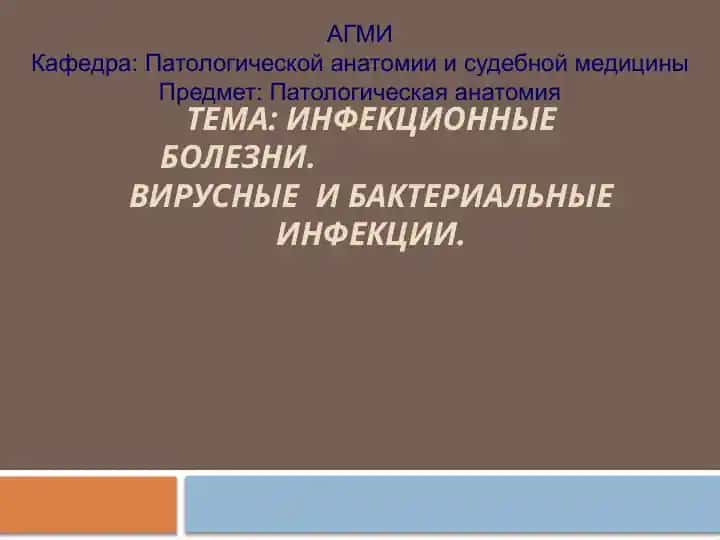 АГМИ
Кафедра: Патологической анатомии и судебной медицины
Предмет: Патологическая анатомия

ТЕМА: ИНФЕКЦИОННЫЕ БОЛЕЗНИ.
ВИРУСНЫЕ И БАКТЕРИАЛЬНЫЕ ИНФЕКЦИИ.